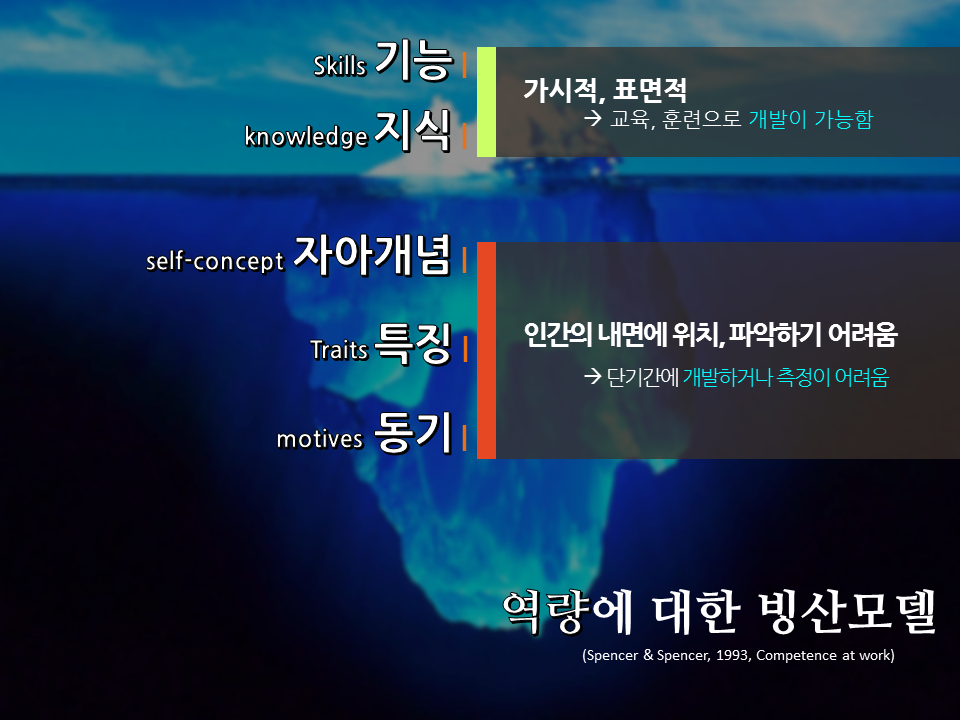 Skills 기능

knowledge 지식

가시적, 표면적

→ 교육, 훈련으로 개발이 가능함

self-concept 자아개념

Traits 특징

motives 동기

인간의 내면에 위치, 파악하기 어려움

→ 단기간에 개발하거나 측정이 어려움

역량에 대한 빙산모델

(Spencer & Spencer, 1993, Competence at work)